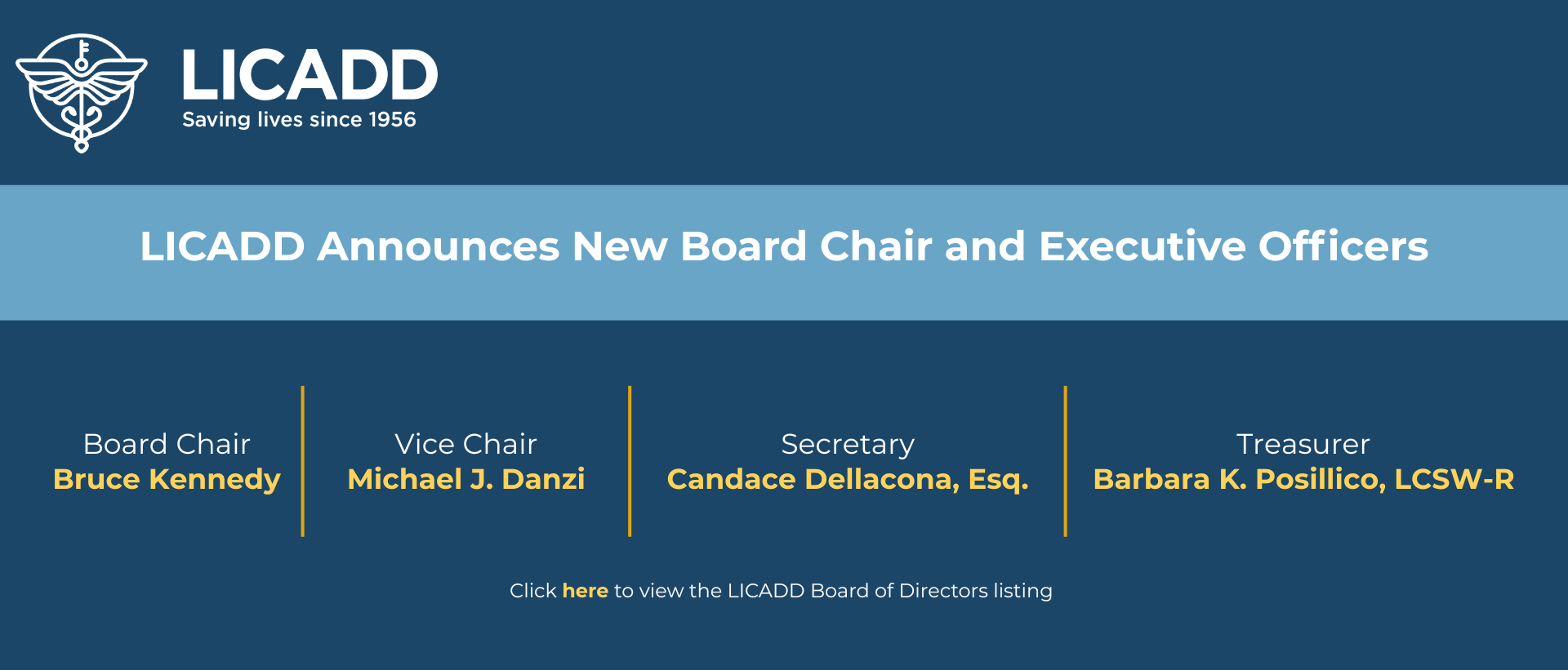 LICADD
Saving lives since 1956

LICADD Announces New Board Chair and Executive Officers

Board Chair
Bruce Kennedy

Vice Chair
Michael J. Danzi

Secretary
Candace Dellacona, Esq.

Treasurer
Barbara K. Posillico, LCSW-R

Click here to view the LICADD Board of Directors listing